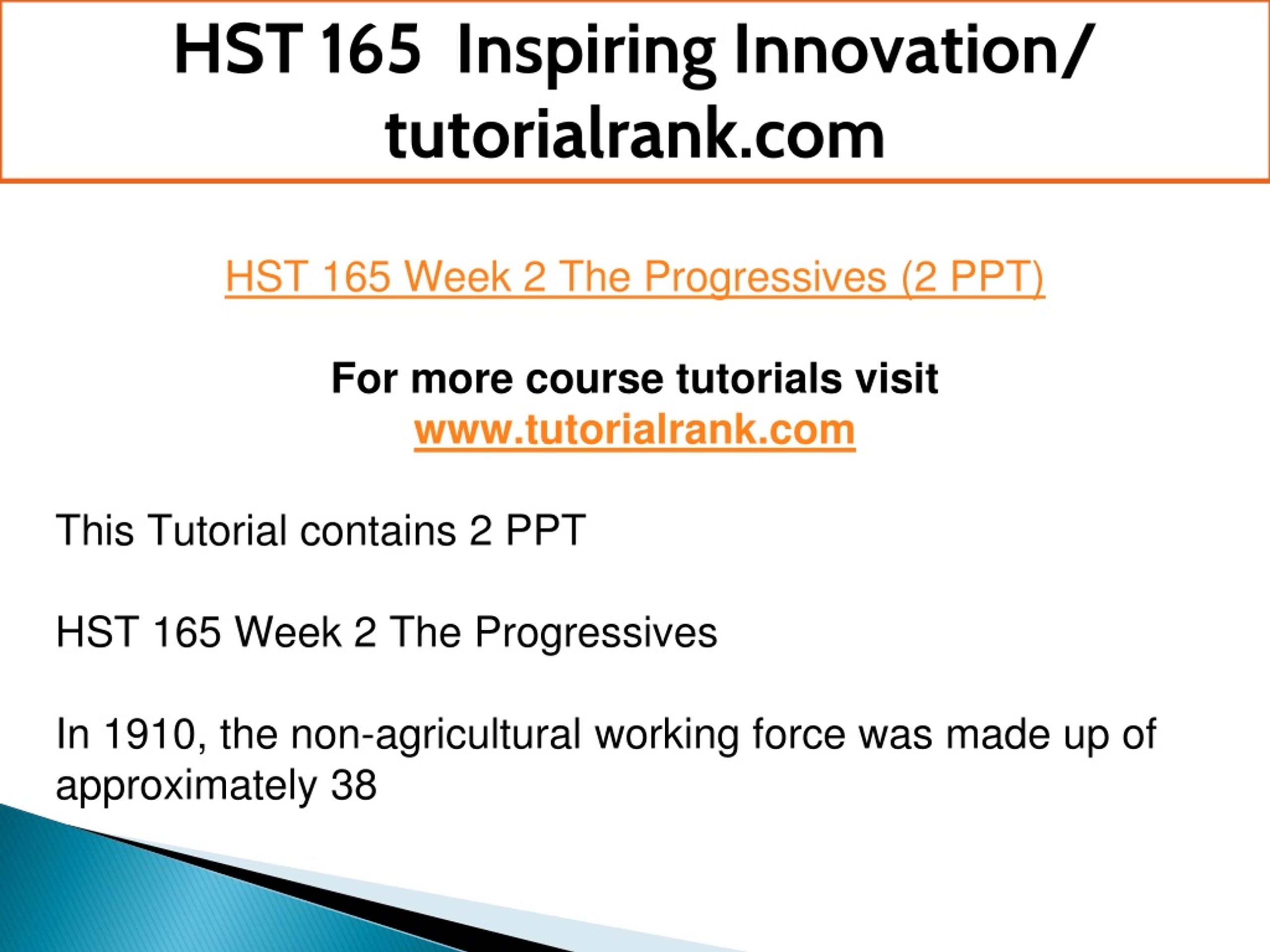 HST 165 Inspiring Innovation/ tutorialrank.com

HST 165 Week 2 The Progressives (2 PPT)

For more course tutorials visit
www.tutorialrank.com

This Tutorial contains 2 PPT

HST 165 Week 2 The Progressives

In 1910, the non-agricultural working force was made up of approximately 38